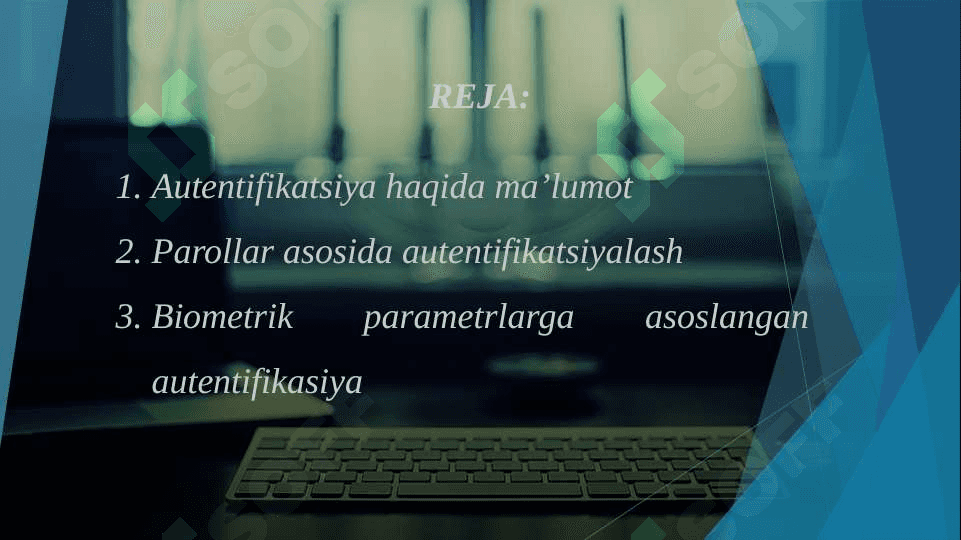 REJA:

1. Autentifikatsiya haqida ma’lumot

2. Parollar asosida autentifikatsiyalash

3. Biometrik parametrlarga asoslangan autentifikasiya